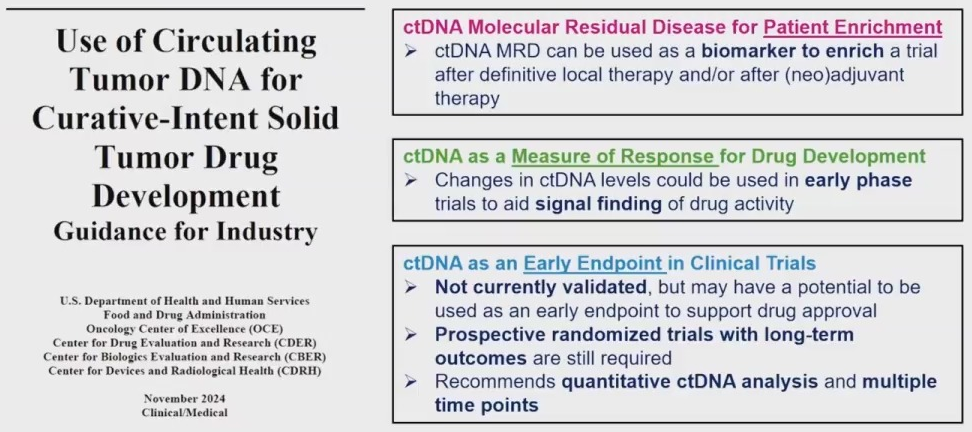 Use of Circulating Tumor DNA for Curative-Intent Solid Tumor Drug Development
Guidance for Industry

U.S. Department of Health and Human Services
Food and Drug Administration
Oncology Center of Excellence (OCE)
Center for Drug Evaluation and Research (CDER)
Center for Biologics Evaluation and Research (CBER)
Center for Devices and Radiological Health (CDRH)

November 2024
Clinical/Medical

ctDNA Molecular Residual Disease for Patient Enrichment
➢ ctDNA MRD can be used as a biomarker to enrich a trial after definitive local therapy and/or after (neo)adjuvant therapy

ctDNA as a Measure of Response for Drug Development
➢ Changes in ctDNA levels could be used in early phase trials to aid signal finding of drug activity

ctDNA as an Early Endpoint in Clinical Trials
➢ Not currently validated, but may have a potential to be used as an early endpoint to support drug approval
➢ Prospective randomized trials with long-term outcomes are still required
➢ Recommends quantitative ctDNA analysis and multiple time points